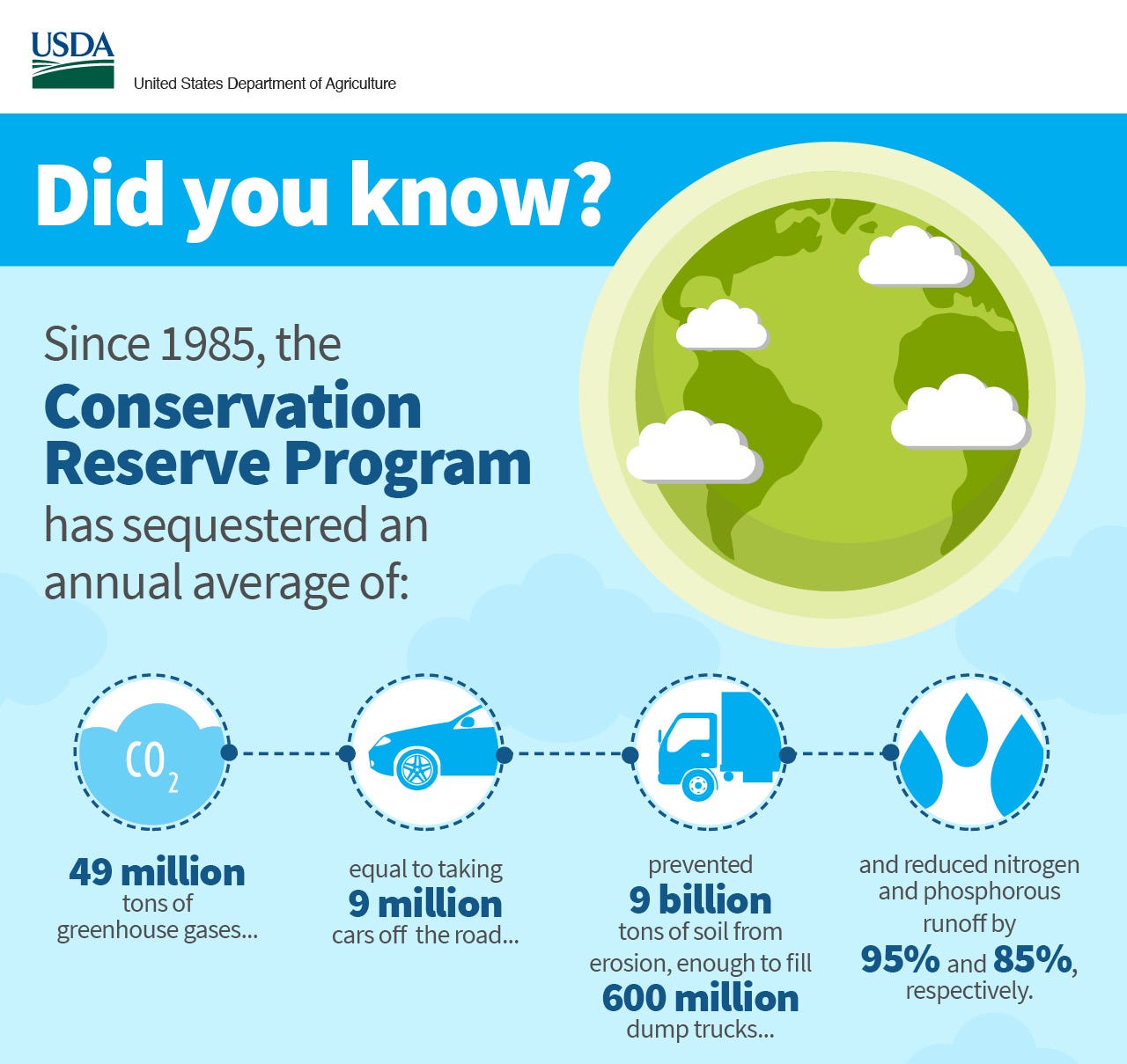 USDA
United States Department of Agriculture

Did you know?

Since 1985, the Conservation Reserve Program has sequestered an annual average of:

$CO_2$

49 million tons of greenhouse gases...

equal to taking 9 million cars off the road...

prevented 9 billion tons of soil from erosion, enough to fill 600 million dump trucks...

and reduced nitrogen and phosphorous runoff by 95% and 85%, respectively.